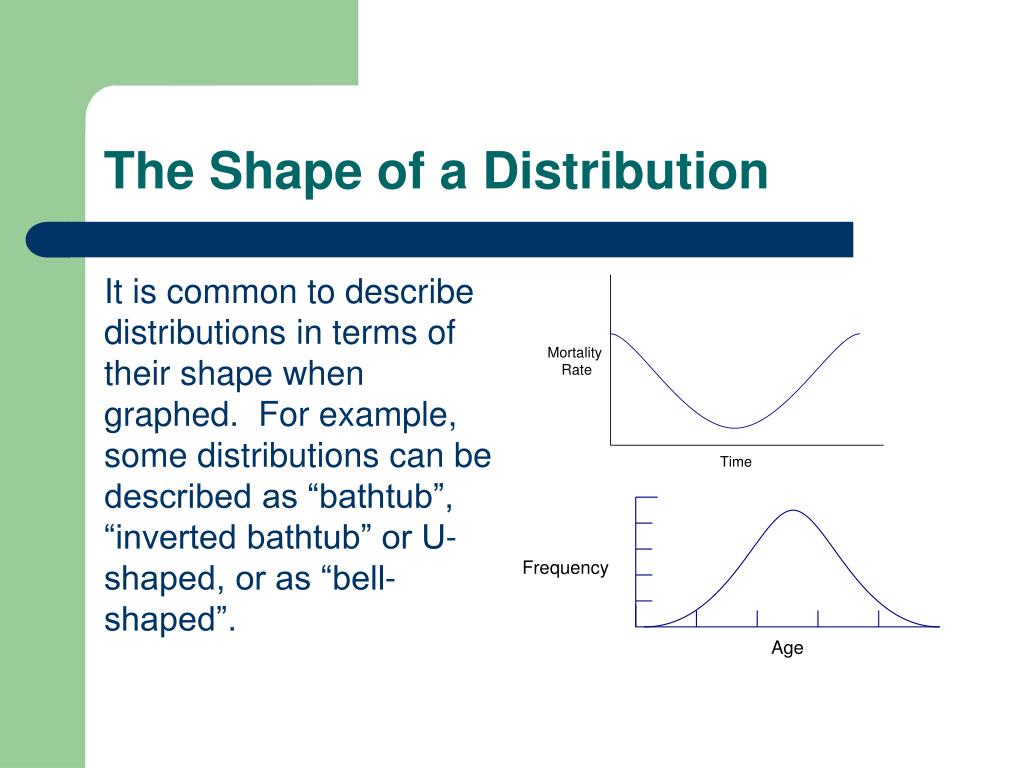 The Shape of a Distribution

It is common to describe distributions in terms of their shape when graphed.  For example, some distributions can be described as “bathtub”, “inverted bathtub” or U-shaped, or as “bell-shaped”.

Mortality Rate

Time

Frequency

Age